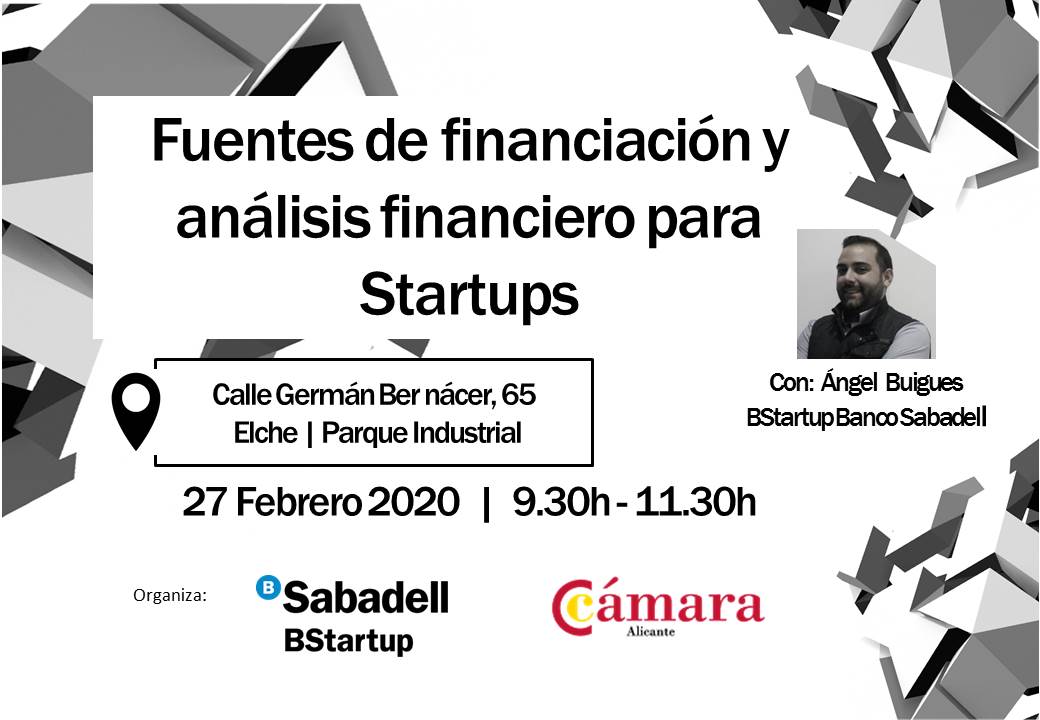 Fuentes de financiación y análisis financiero para Startups

Calle Germán Ber nácer, 65
Elche | Parque Industrial

Con: Ángel Buigues
BStartup Banco Sabadell

27 Febrero 2020 | 9.30h - 11.30h

Organiza:

B Sabadell
BStartup

Cámara
Alicante